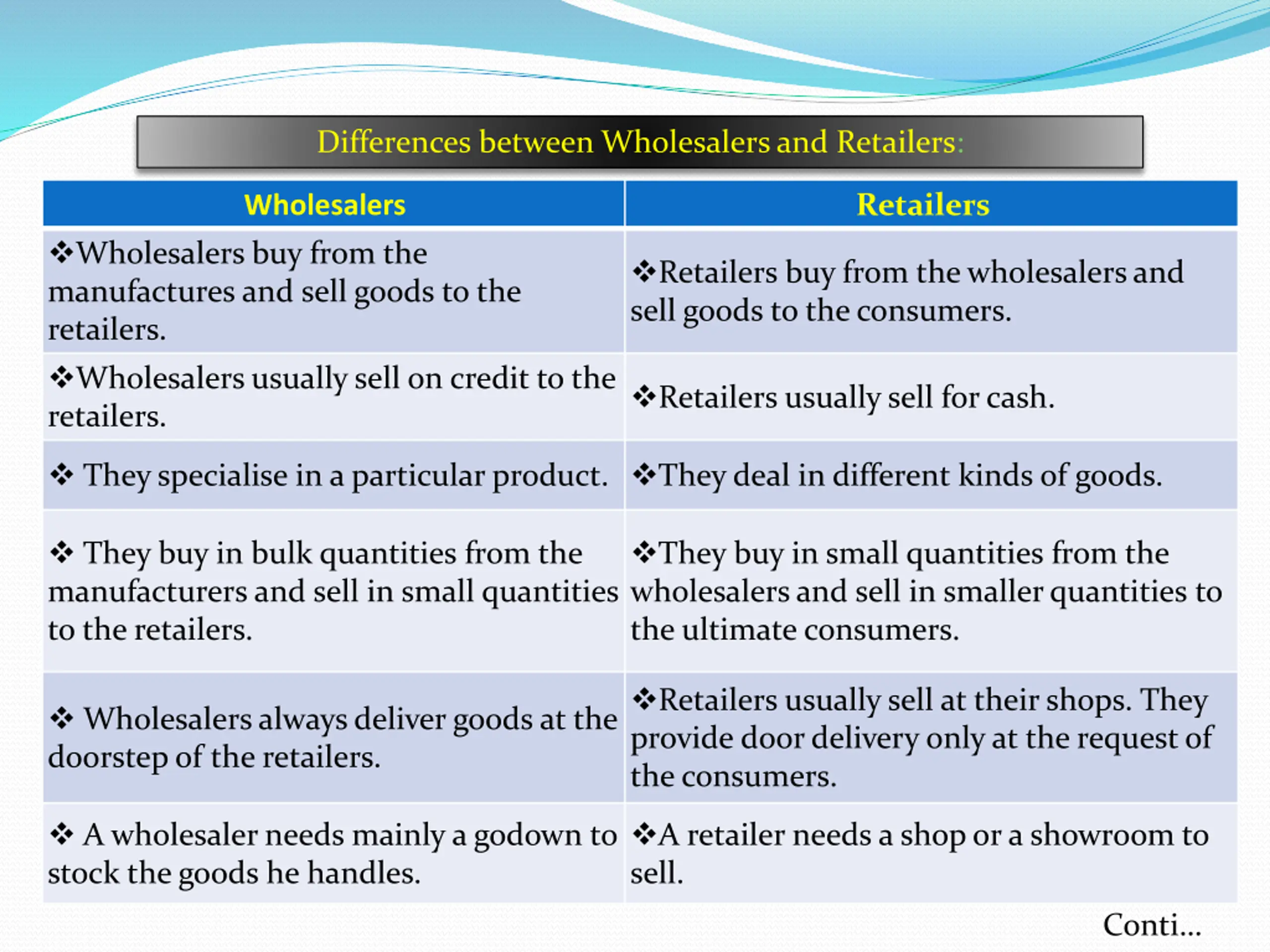 Differences between Wholesalers and Retailers:

| Wholesalers | Retailers |
|---|---|
| ❖Wholesalers buy from the manufactures and sell goods to the retailers. | ❖Retailers buy from the wholesalers and sell goods to the consumers. |
| ❖Wholesalers usually sell on credit to the retailers. | ❖Retailers usually sell for cash. |
| ❖ They specialise in a particular product. | ❖They deal in different kinds of goods. |
| ❖ They buy in bulk quantities from the manufacturers and sell in small quantities to the retailers. | ❖They buy in small quantities from the wholesalers and sell in smaller quantities to the ultimate consumers. |
| ❖ Wholesalers always deliver goods at the doorstep of the retailers. | ❖Retailers usually sell at their shops. They provide door delivery only at the request of the consumers. |
| ❖ A wholesaler needs mainly a godown to stock the goods he handles. | ❖A retailer needs a shop or a showroom to sell. |

Conti...